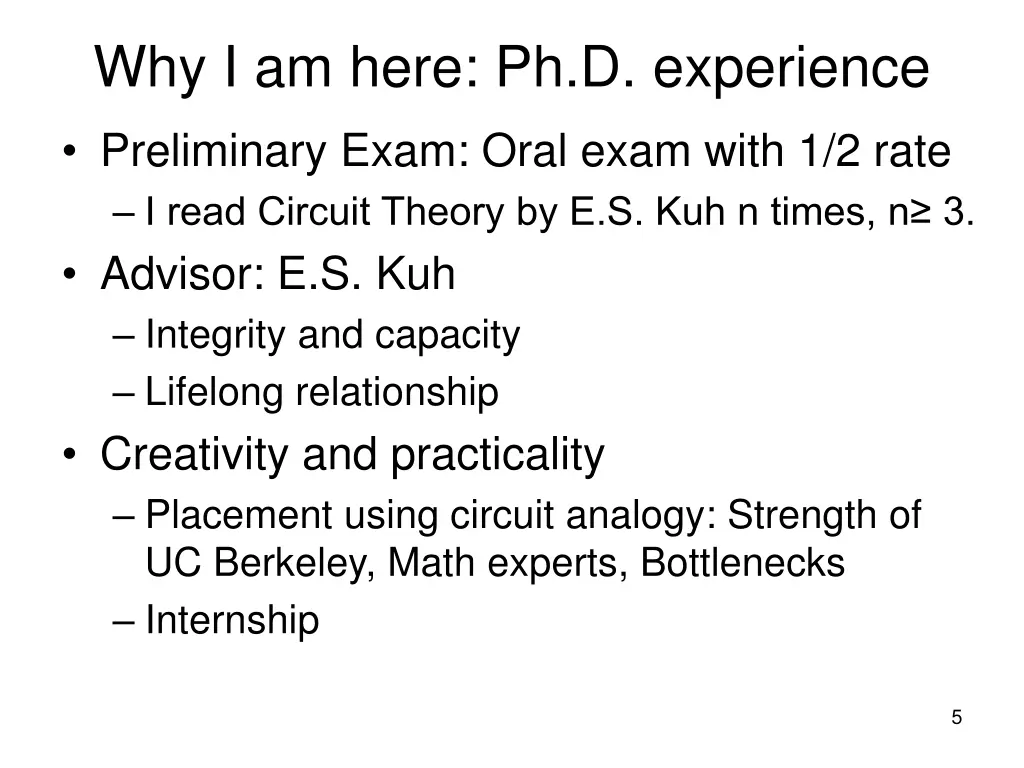 Why I am here: Ph.D. experience

• Preliminary Exam: Oral exam with 1/2 rate
– I read Circuit Theory by E.S. Kuh n times, $n \geq 3$.
• Advisor: E.S. Kuh
– Integrity and capacity
– Lifelong relationship
• Creativity and practicality
– Placement using circuit analogy: Strength of UC Berkeley, Math experts, Bottlenecks
– Internship

5